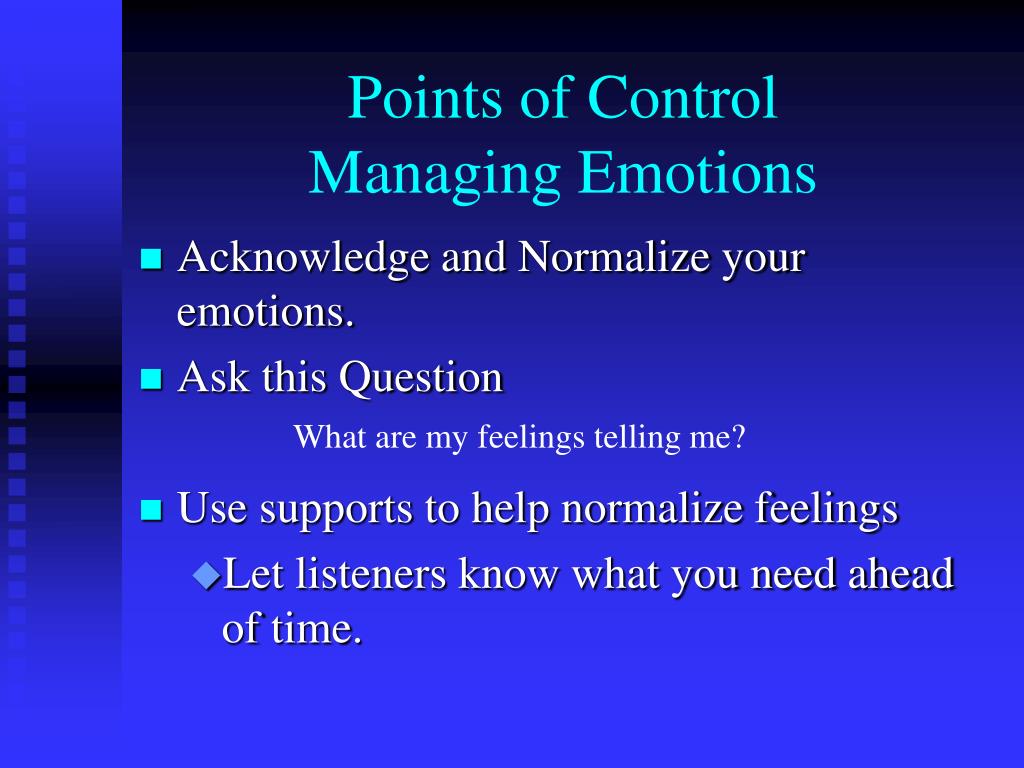 Points of Control
Managing Emotions

- Acknowledge and Normalize your emotions.
- Ask this Question

What are my feelings telling me?

- Use supports to help normalize feelings
  - Let listeners know what you need ahead of time.